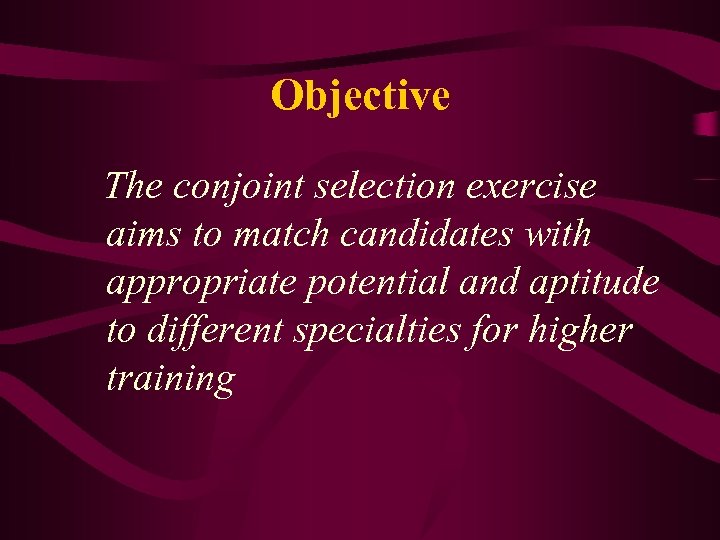 Objective

The conjoint selection exercise aims to match candidates with appropriate potential and aptitude to different specialties for higher training